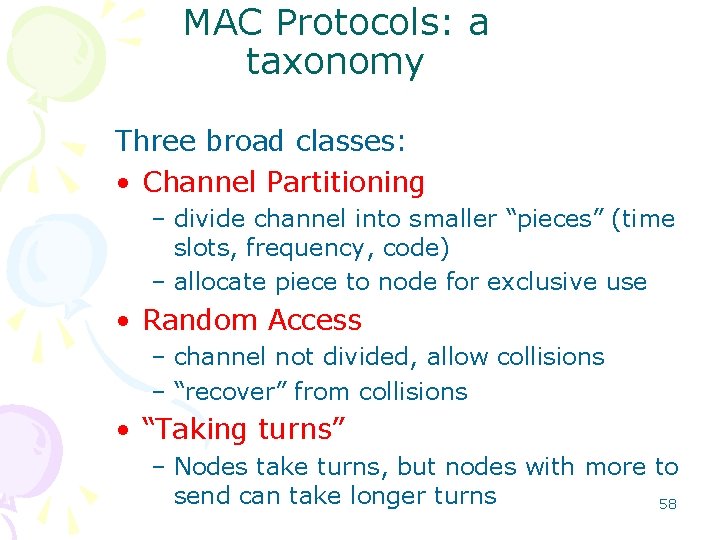 MAC Protocols: a taxonomy

Three broad classes:

• Channel Partitioning
– divide channel into smaller “pieces” (time slots, frequency, code)
– allocate piece to node for exclusive use

• Random Access
– channel not divided, allow collisions
– “recover” from collisions

• “Taking turns”
– Nodes take turns, but nodes with more to send can take longer turns

58